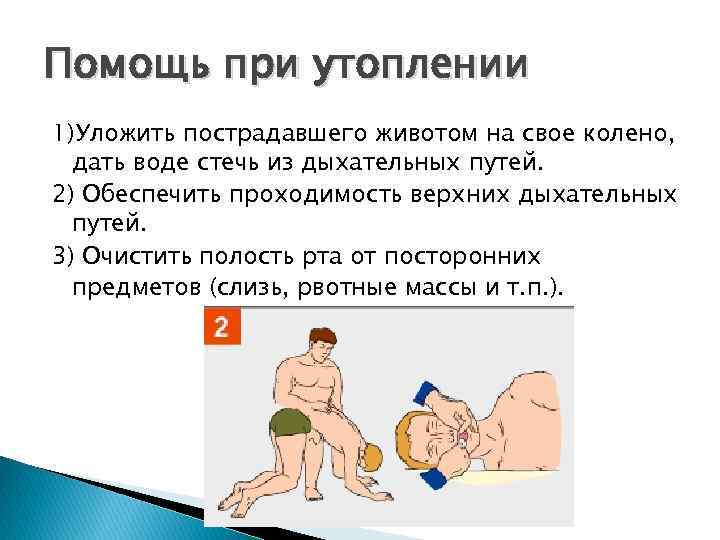 Помощь при утоплении

1)Уложить пострадавшего животом на свое колено, дать воде стечь из дыхательных путей.

2) Обеспечить проходимость верхних дыхательных путей.

3) Очистить полость рта от посторонних предметов (слизь, рвотные массы и т.п.).

2